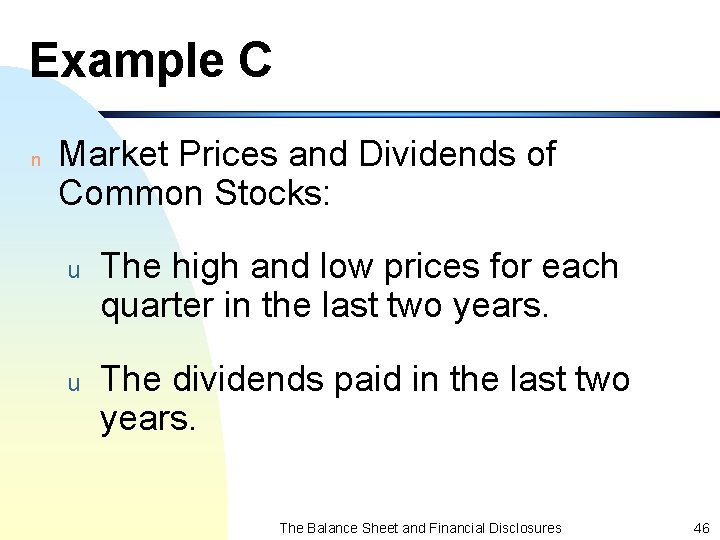 Example C

n Market Prices and Dividends of Common Stocks:

u The high and low prices for each quarter in the last two years.

u The dividends paid in the last two years.

The Balance Sheet and Financial Disclosures 46